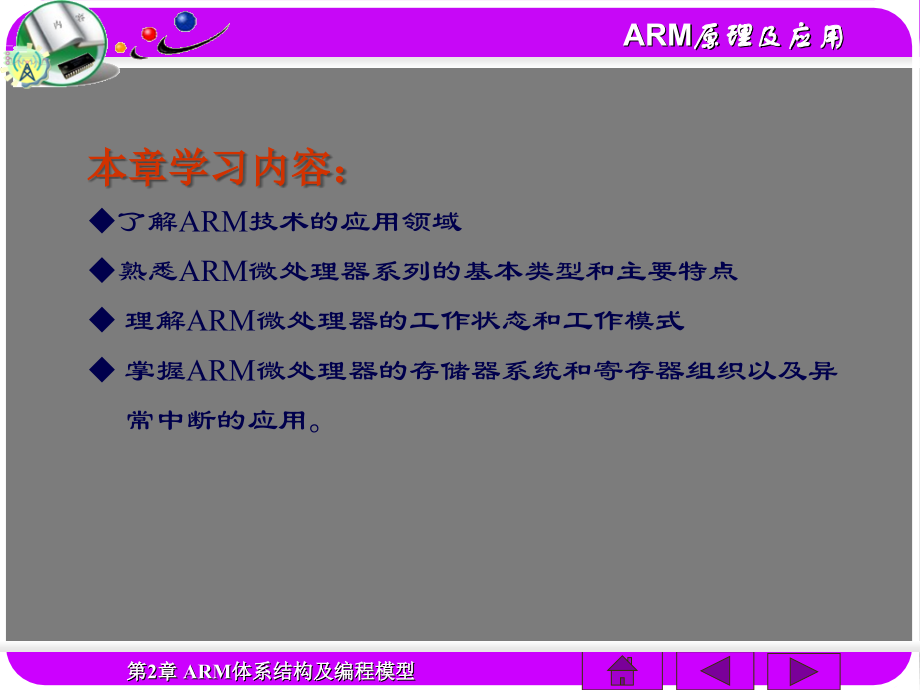 内容

ARM原理及应用

本章学习内容:

◆了解ARM技术的应用领域

◆熟悉ARM微处理器系列的基本类型和主要特点

◆ 理解ARM微处理器的工作状态和工作模式

◆ 掌握ARM微处理器的存储器系统和寄存器组织以及异常中断的应用。

第2章 ARM体系结构及编程模型